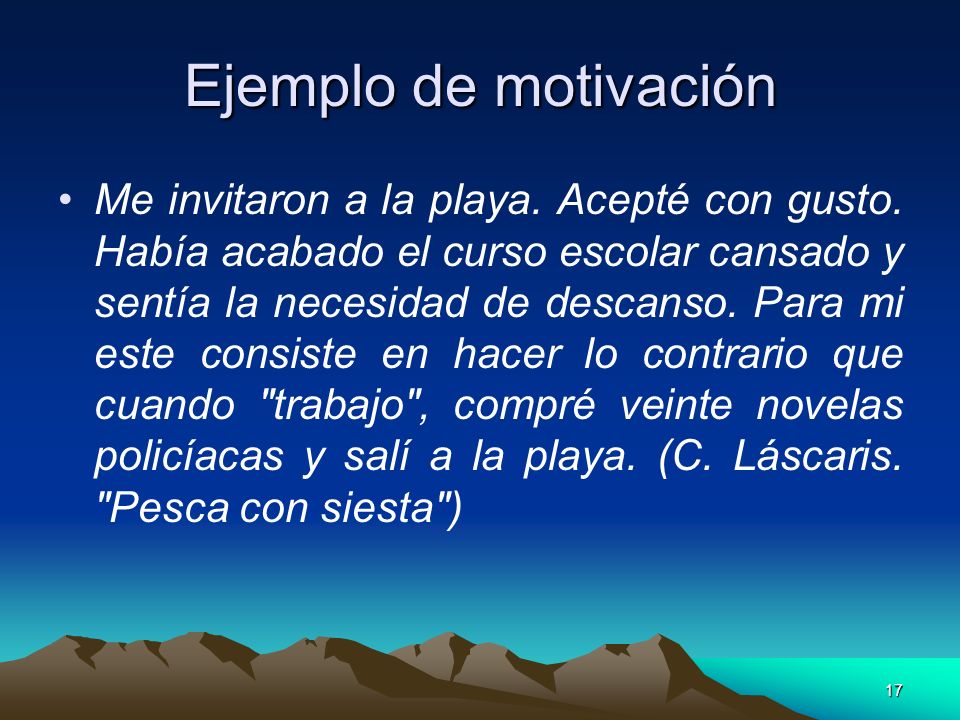 Ejemplo de motivación

• Me invitaron a la playa. Acepté con gusto. Había acabado el curso escolar cansado y sentía la necesidad de descanso. Para mi este consiste en hacer lo contrario que cuando "trabajo", compré veinte novelas policíacas y salí a la playa. (C. Láscaris. "Pesca con siesta")

17